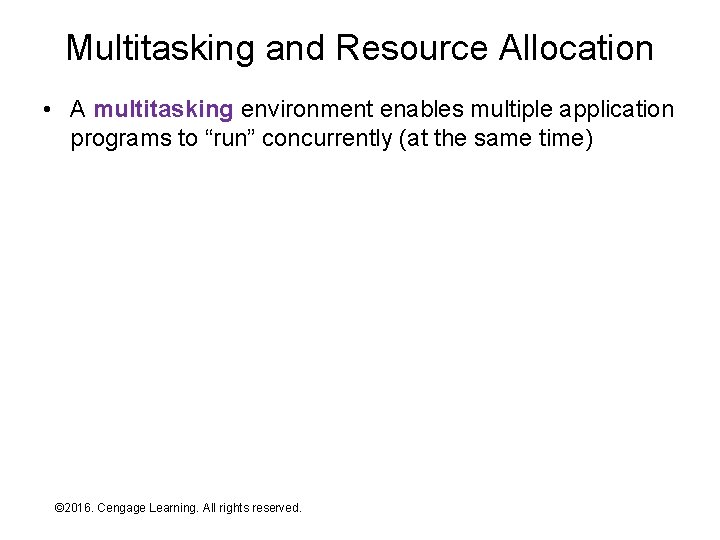 Multitasking and Resource Allocation

• A multitasking environment enables multiple application programs to “run” concurrently (at the same time)

©2016. Cengage Learning. All rights reserved.